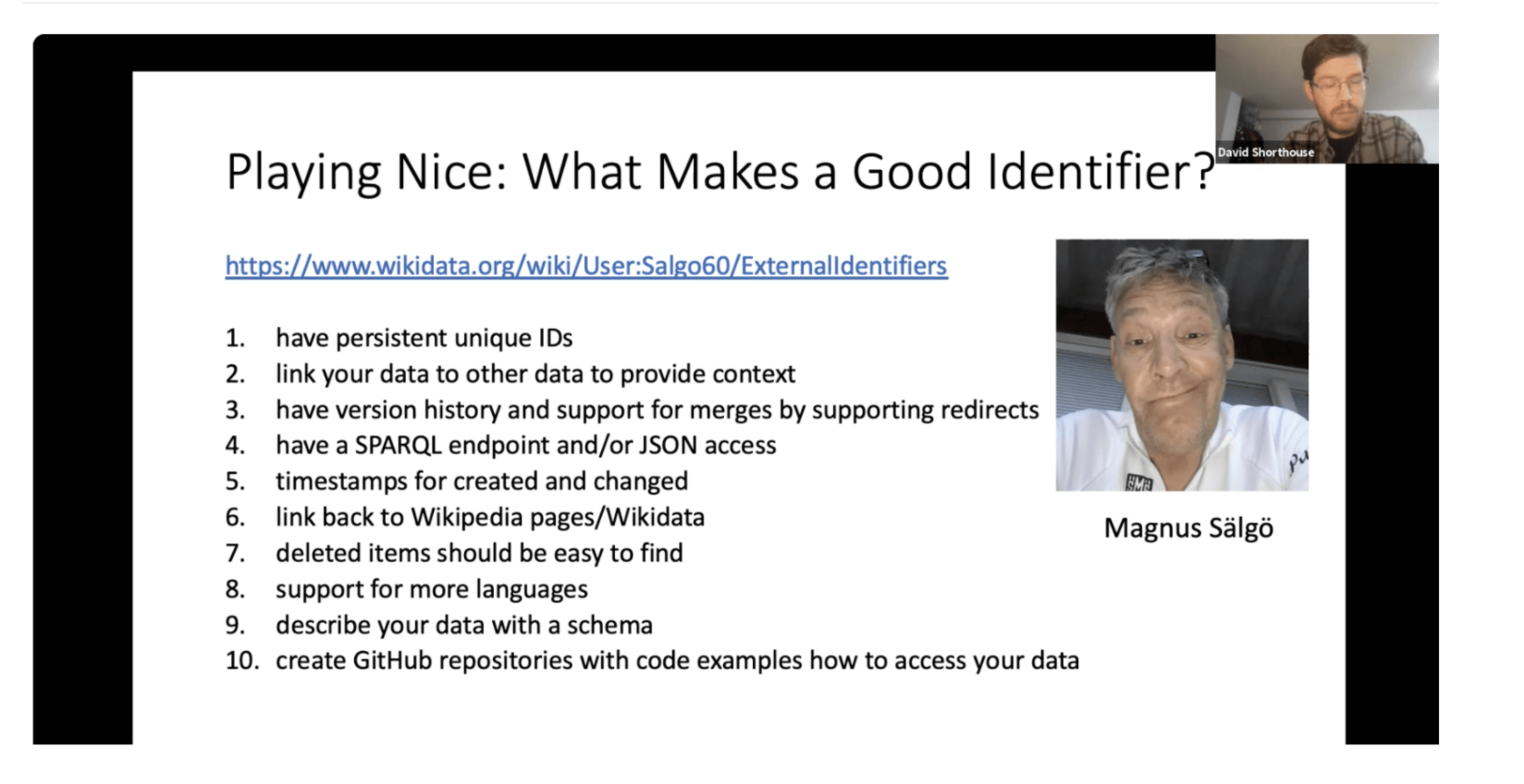 David Shorthouse

Playing Nice: What Makes a Good Identifier?

https://www.wikidata.org/wiki/User:Salgo60/ExternalIdentifiers

1. have persistent unique IDs
2. link your data to other data to provide context
3. have version history and support for merges by supporting redirects
4. have a SPARQL endpoint and/or JSON access
5. timestamps for created and changed
6. link back to Wikipedia pages/Wikidata
7. deleted items should be easy to find
8. support for more languages
9. describe your data with a schema
10. create GitHub repositories with code examples how to access your data

Magnus Sälgö